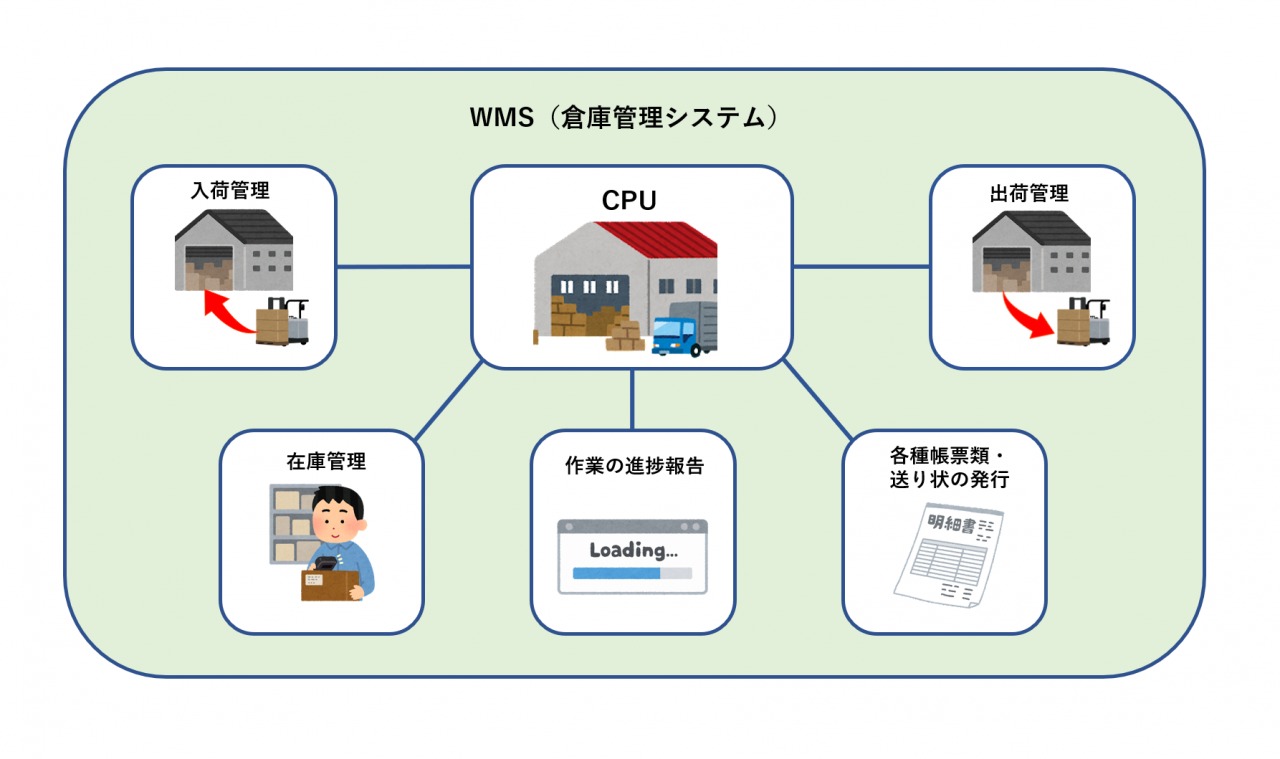 WMS（倉庫管理システム）

入荷管理

CPU

出荷管理

在庫管理

作業の進捗報告

Loading...

各種帳票類・送り状の発行

明細書